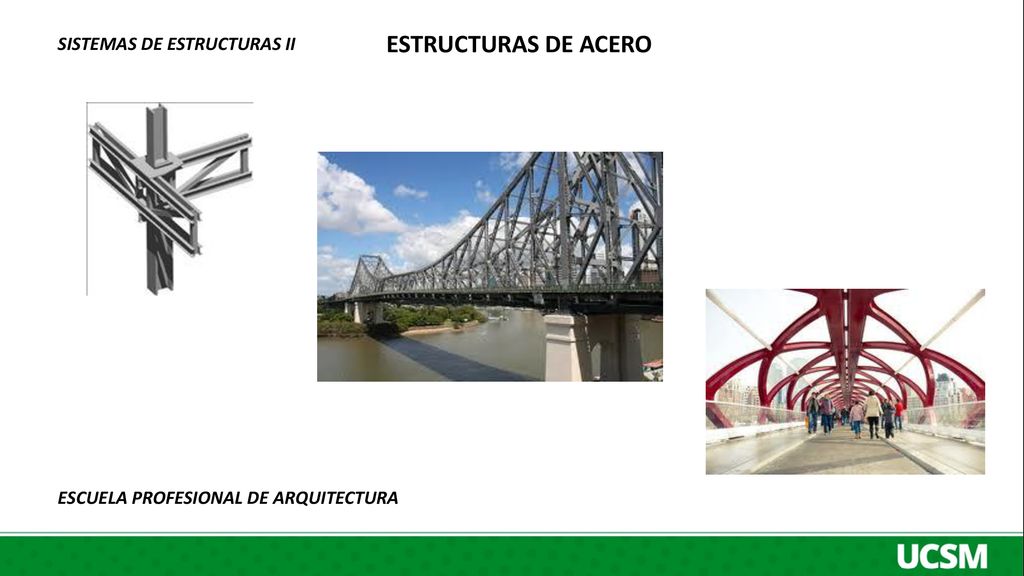 SISTEMAS DE ESTRUCTURAS II

ESTRUCTURAS DE ACERO

ESCUELA PROFESIONAL DE ARQUITECTURA

UCSM